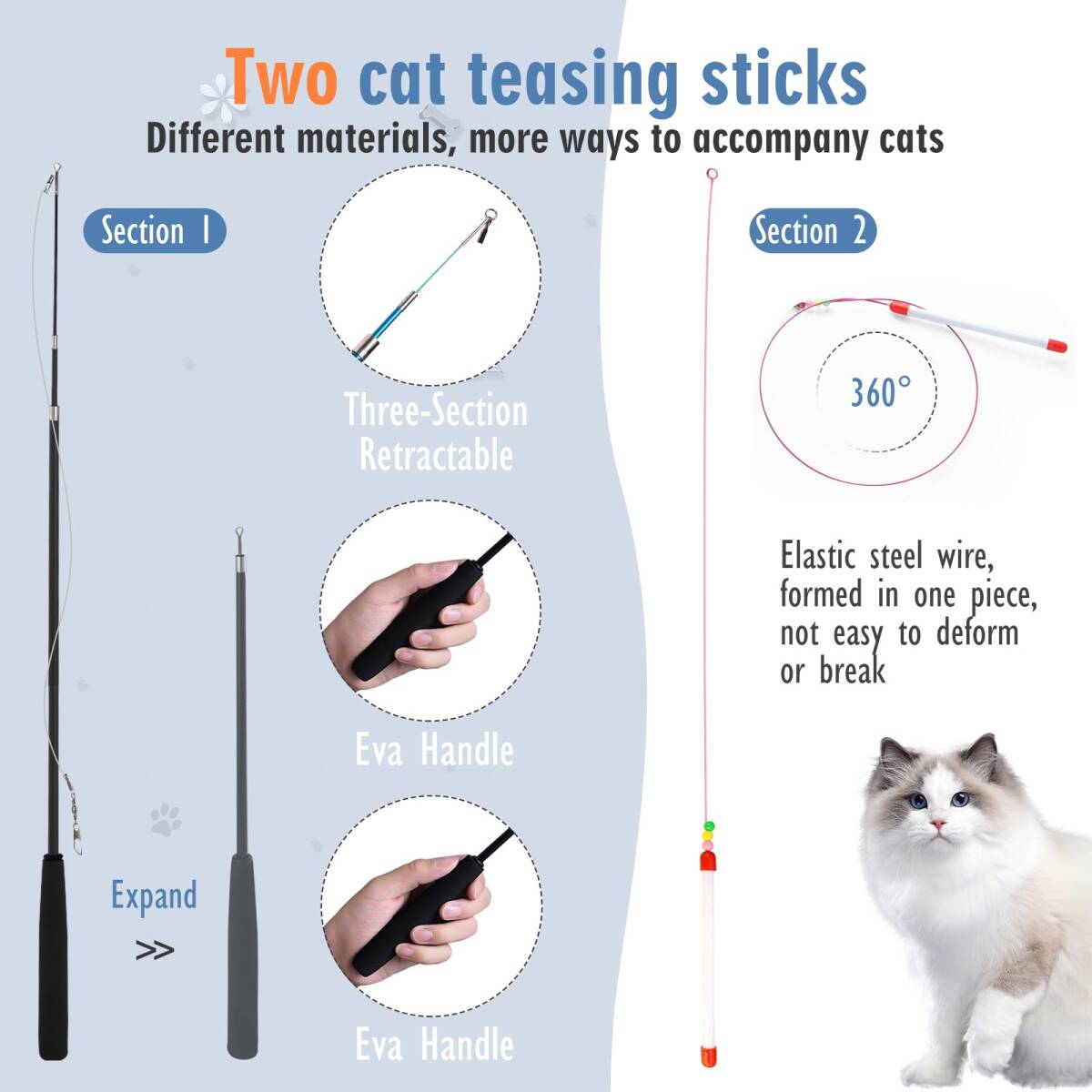 Two cat teasing sticks
Different materials, more ways to accompany cats

Section 1

Three-Section Retractable

Eva Handle

Expand
>>

Eva Handle

Section 2

360°

Elastic steel wire, formed in one piece, not easy to deform or break